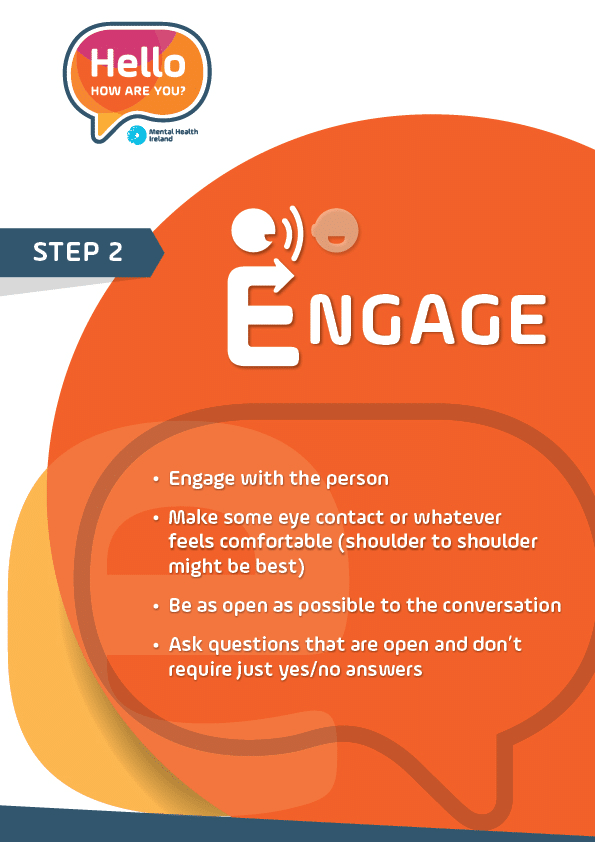 Hello
HOW ARE YOU?

Mental Health Ireland

STEP 2

ENGAGE

• Engage with the person
• Make some eye contact or whatever feels comfortable (shoulder to shoulder might be best)
• Be as open as possible to the conversation
• Ask questions that are open and don't require just yes/no answers